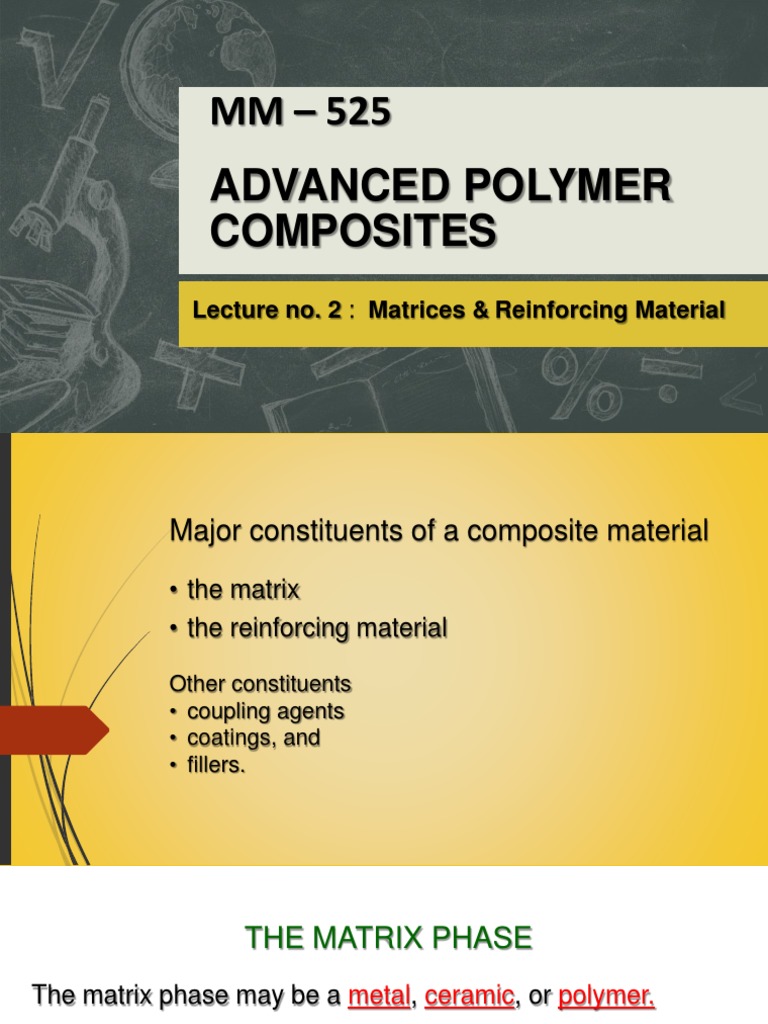 MM – 525

ADVANCED POLYMER COMPOSITES

Lecture no. 2 : Matrices & Reinforcing Material

Major constituents of a composite material

• the matrix
• the reinforcing material

Other constituents
• coupling agents
• coatings, and
• fillers.

THE MATRIX PHASE

The matrix phase may be a metal, ceramic, or polymer.